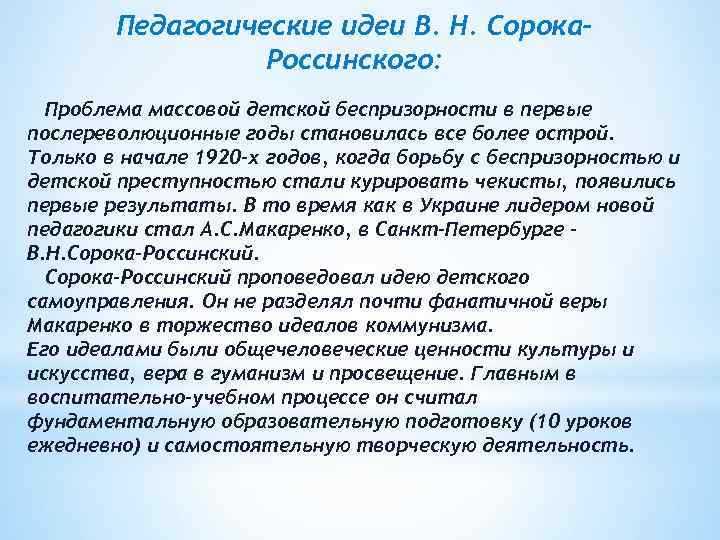 Педагогические идеи В. Н. Сорока-Россинского:

Проблема массовой детской беспризорности в первые послереволюционные годы становилась все более острой. Только в начале 1920-х годов, когда борьбу с беспризорностью и детской преступностью стали курировать чекисты, появились первые результаты. В то время как в Украине лидером новой педагогики стал А.С.Макаренко, в Санкт-Петербурге - В.Н.Сорока-Россинский.

Сорока-Россинский проповедовал идею детского самоуправления. Он не разделял почти фанатичной веры Макаренко в торжество идеалов коммунизма.
Его идеалами были общечеловеческие ценности культуры и искусства, вера в гуманизм и просвещение. Главным в воспитательно-учебном процессе он считал фундаментальную образовательную подготовку (10 уроков ежедневно) и самостоятельную творческую деятельность.